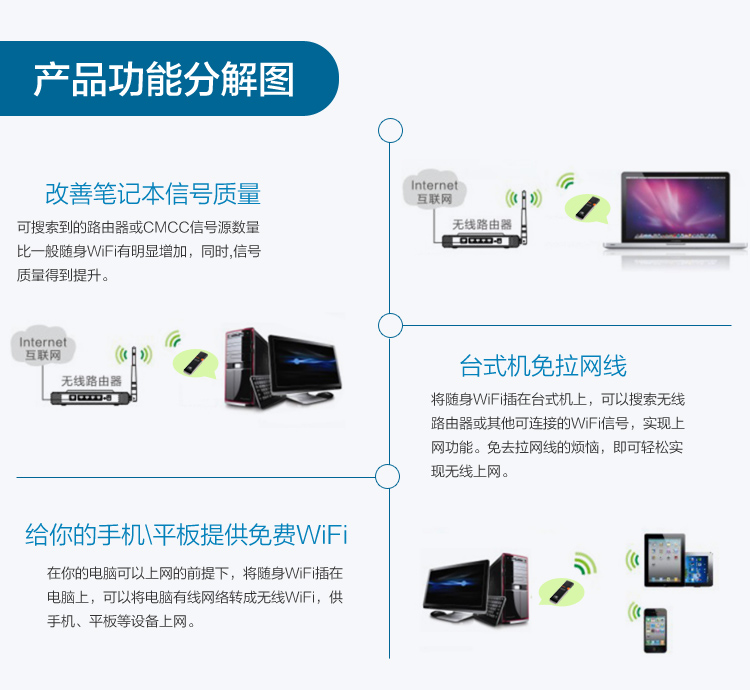 产品功能分解图

改善笔记本信号质量

可搜索到的路由器或CMCC信号源数量比一般随身WiFi有明显增加，同时,信号质量得到提升。

Internet
互联网
无线路由器

Internet
互联网
无线路由器

台式机免拉网线

将随身WiFi插在台式机上，可以搜索无线路由器或其他可连接的WiFi信号，实现上网功能。免去拉网线的烦恼，即可轻松实现无线上网。

给你的手机\平板提供免费WiFi

在你的电脑可以上网的前提下，将随身WiFi插在电脑上，可以将电脑有线网络转成无线WiFi，供手机、平板等设备上网。